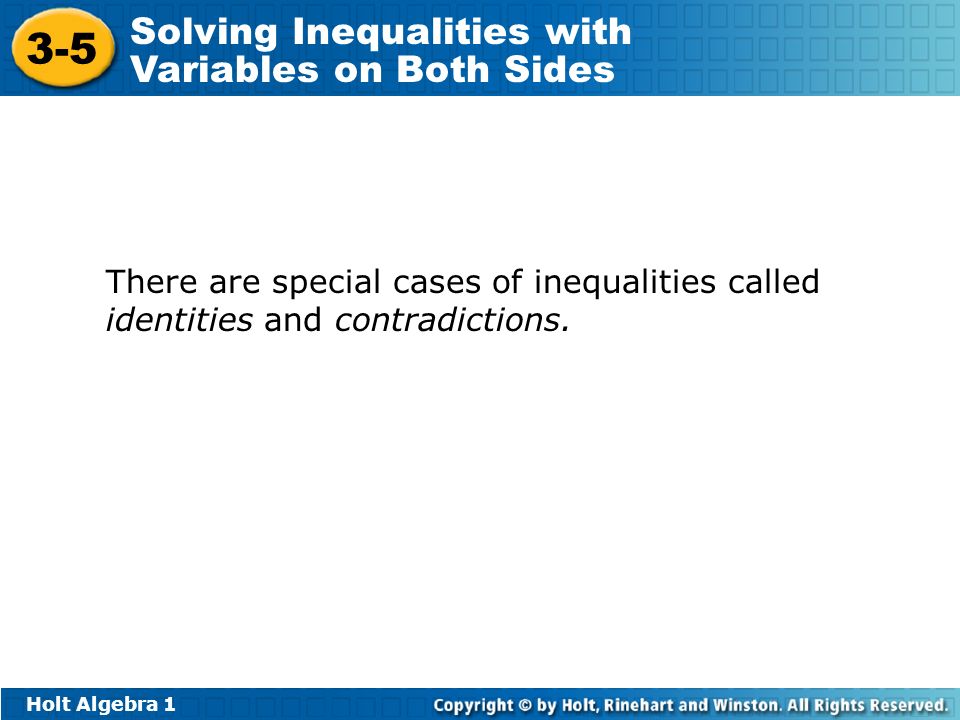 3-5 Solving Inequalities with Variables on Both Sides

There are special cases of inequalities called identities and contradictions.

Holt Algebra 1

Copyright © by Holt, Rinehart and Winston. All Rights Reserved.